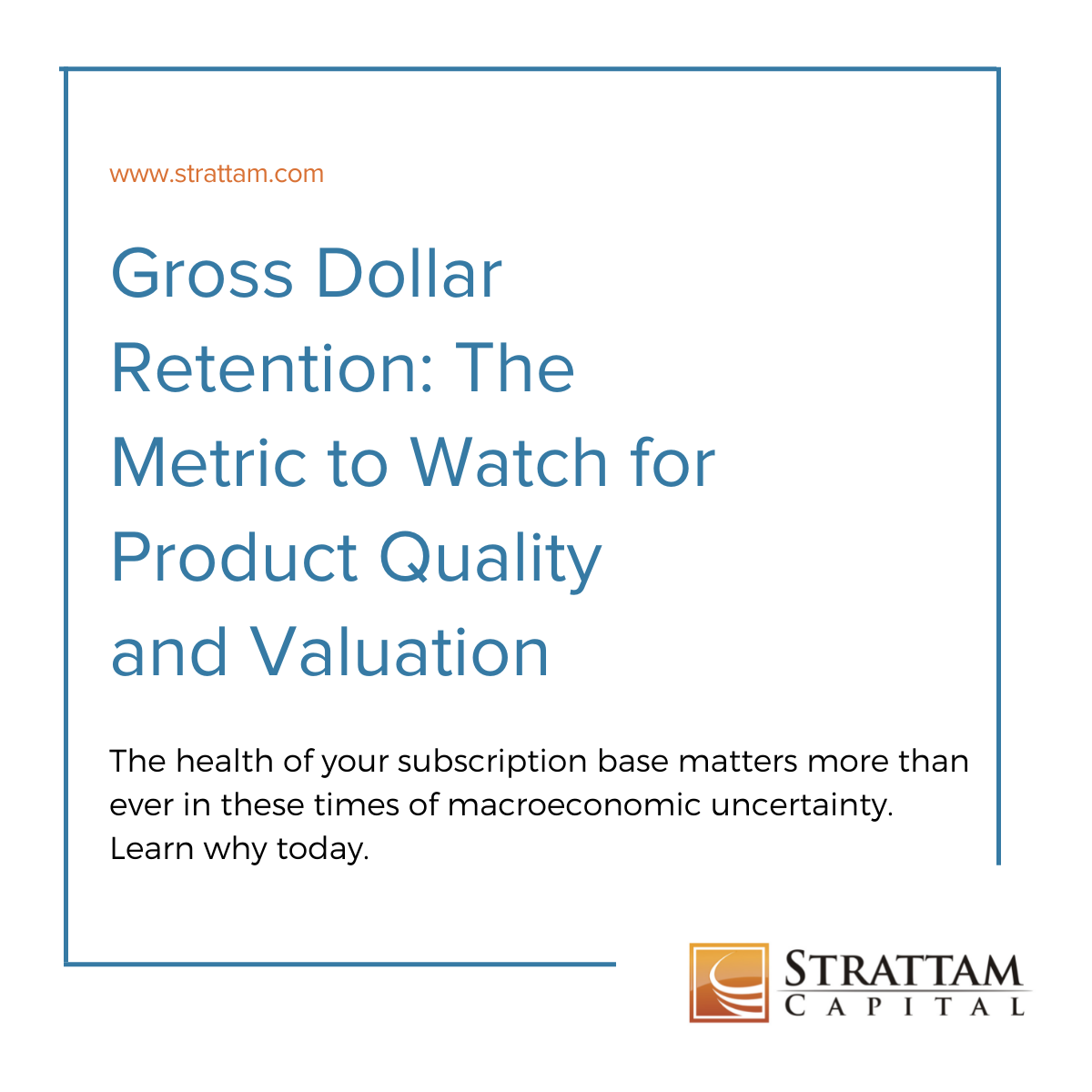 www.strattam.com

Gross Dollar Retention: The Metric to Watch for Product Quality and Valuation

The health of your subscription base matters more than ever in these times of macroeconomic uncertainty. Learn why today.

STRATTAM
CAPITAL